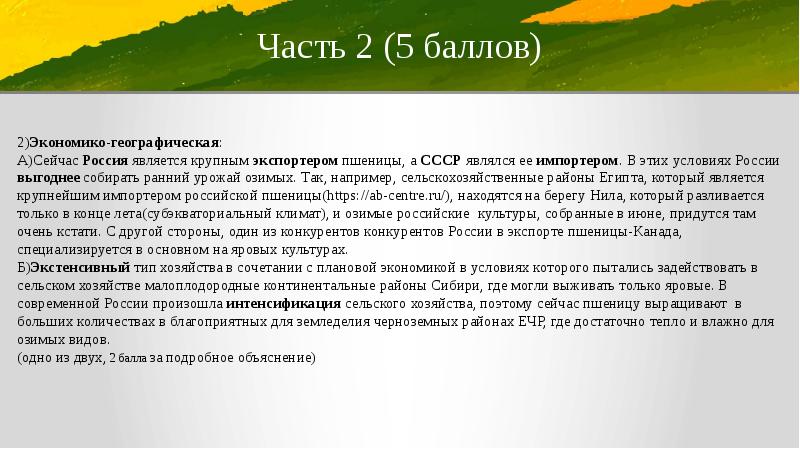 Часть 2 (5 баллов)

2)Экономико-географическая:
А)Сейчас Россия является крупным экспортером пшеницы, а СССР являлся ее импортером. В этих условиях России выгоднее собирать ранний урожай озимых. Так, например, сельскохозяйственные районы Египта, который является крупнейшим импортером российской пшеницы(https://ab-centre.ru/), находятся на берегу Нила, который разливается только в конце лета(субэкваториальный климат), и озимые российские культуры, собранные в июне, придутся там очень кстати. С другой стороны, один из конкурентов конкурентов России в экспорте пшеницы-Канада, специализируется в основном на яровых культурах.
Б)Экстенсивный тип хозяйства в сочетании с плановой экономикой в условиях которого пытались задействовать в сельском хозяйстве малоплодородные континентальные районы Сибири, где могли выживать только яровые. В современной России произошла интенсификация сельского хозяйства, поэтому сейчас пшеницу выращивают в больших количествах в благоприятных для земледелия черноземных районах ЕЧР, где достаточно тепло и влажно для озимых видов.
(одно из двух, 2 балла за подробное объяснение)